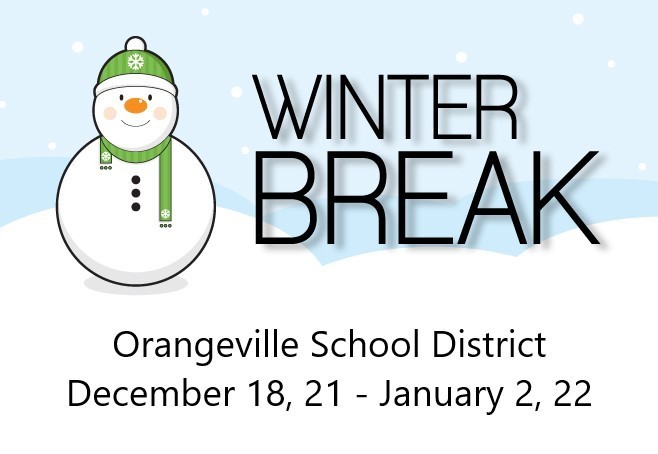 WINTER BREAK

Orangeville School District
December 18, 21 - January 2, 22